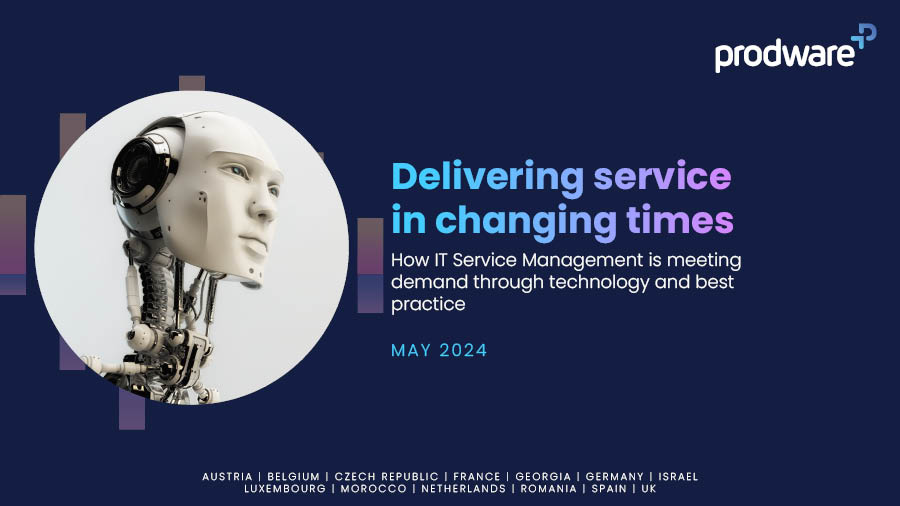 prodware

Delivering service in changing times

How IT Service Management is meeting demand through technology and best practice

MAY 2024

AUSTRIA | BELGIUM | CZECH REPUBLIC | FRANCE | GEORGIA | GERMANY | ISRAEL
LUXEMBOURG | MOROCCO | NETHERLANDS | ROMANIA | SPAIN | UK